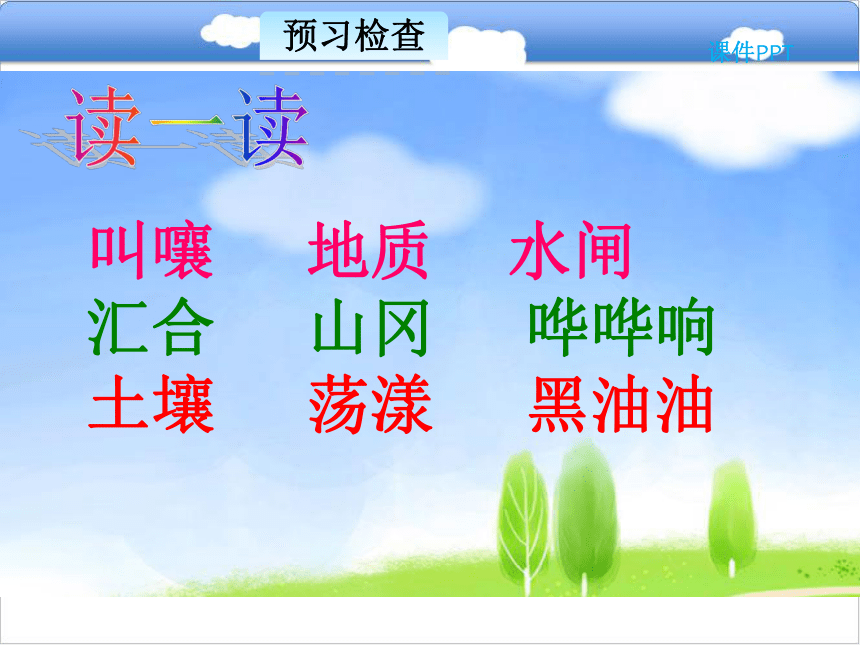 预习检查

课件PPT

读一读

叫嚷　地质　水闸
汇合　山冈　哗哗响
土壤　荡漾　黑油油